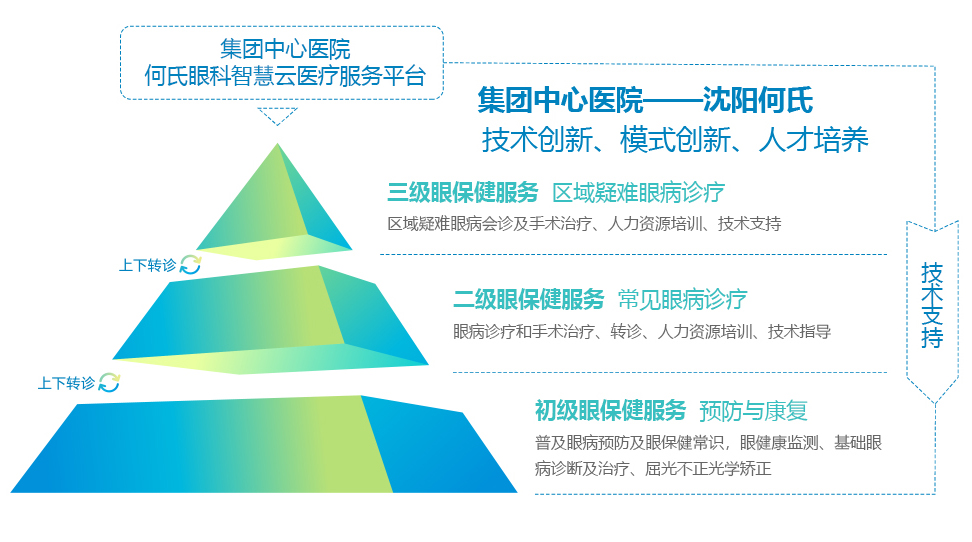 集团中心医院
何氏眼科智慧云医疗服务平台

集团中心医院——沈阳何氏
技术创新、模式创新、人才培养

三级眼保健服务 区域疑难眼病诊疗
区域疑难眼病会诊及手术治疗、人力资源培训、技术支持

上下转诊

二级眼保健服务 常见眼病诊疗
眼病诊疗和手术治疗、转诊、人力资源培训、技术指导

上下转诊

初级眼保健服务 预防与康复
普及眼病预防及眼保健常识，眼健康监测、基础眼病诊断及治疗、屈光不正光学矫正

技术支持